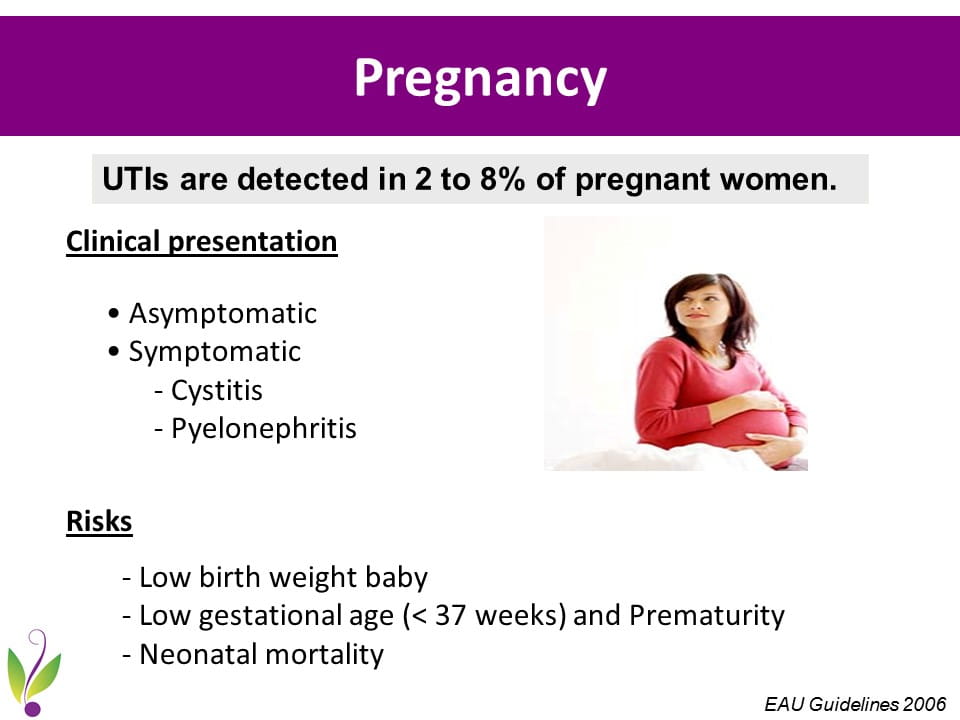 Pregnancy

UTIs are detected in 2 to 8% of pregnant women.

Clinical presentation

• Asymptomatic
• Symptomatic
- Cystitis
- Pyelonephritis

Risks

- Low birth weight baby
- Low gestational age (< 37 weeks) and Prematurity
- Neonatal mortality

EAU Guidelines 2006